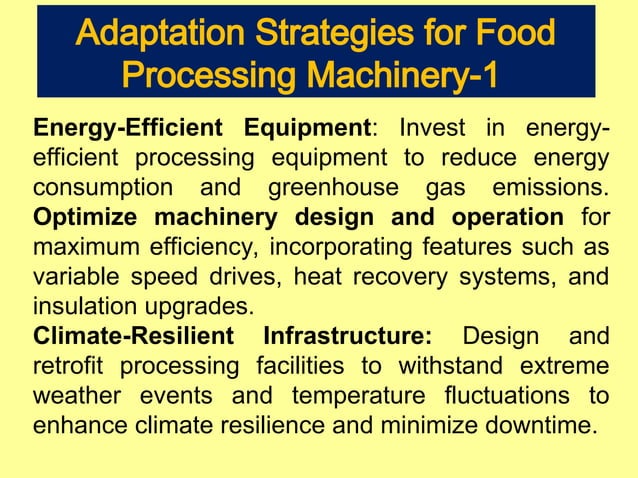 Adaptation Strategies for Food Processing Machinery-1

Energy-Efficient Equipment: Invest in energy-efficient processing equipment to reduce energy consumption and greenhouse gas emissions. Optimize machinery design and operation for maximum efficiency, incorporating features such as variable speed drives, heat recovery systems, and insulation upgrades.

Climate-Resilient Infrastructure: Design and retrofit processing facilities to withstand extreme weather events and temperature fluctuations to enhance climate resilience and minimize downtime.